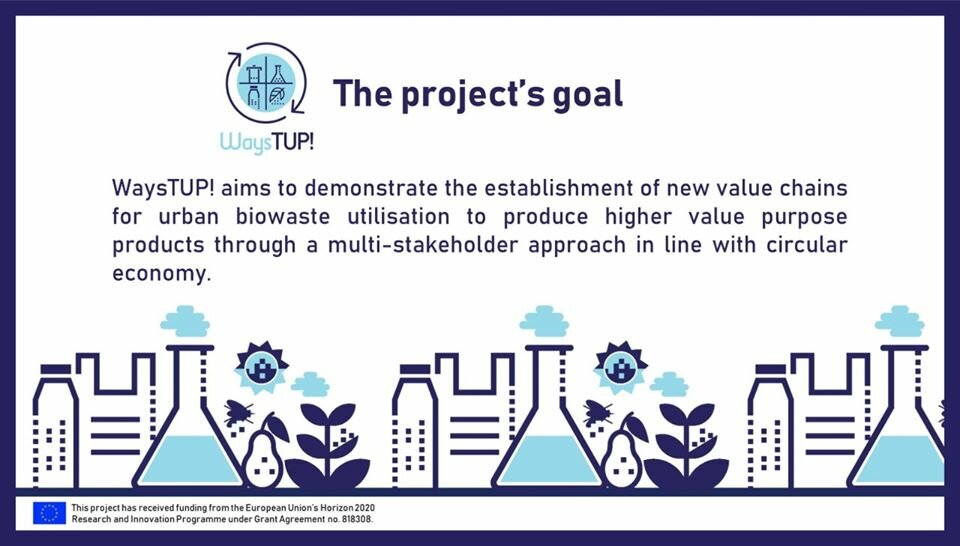 WaysTUP!

The project's goal

WaysTUP! aims to demonstrate the establishment of new value chains for urban biowaste utilisation to produce higher value purpose products through a multi-stakeholder approach in line with circular economy.

This project has received funding from the European Union's Horizon 2020 Research and Innovation Programme under Grant Agreement no. 818308.